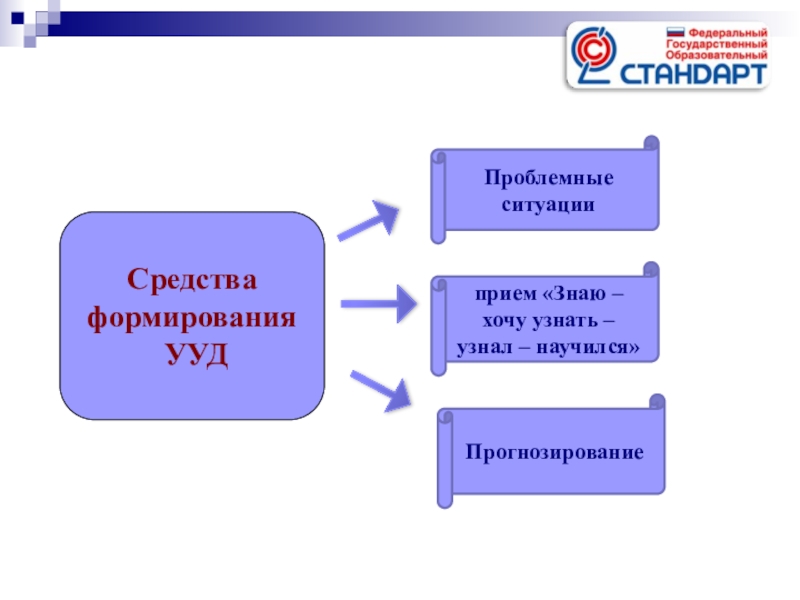 Федеральный
Государственный
Образовательный
СТАНДАРТ

Средства формирования УУД

Проблемные ситуации

прием «Знаю – хочу узнать – узнал – научился»

Прогнозирование